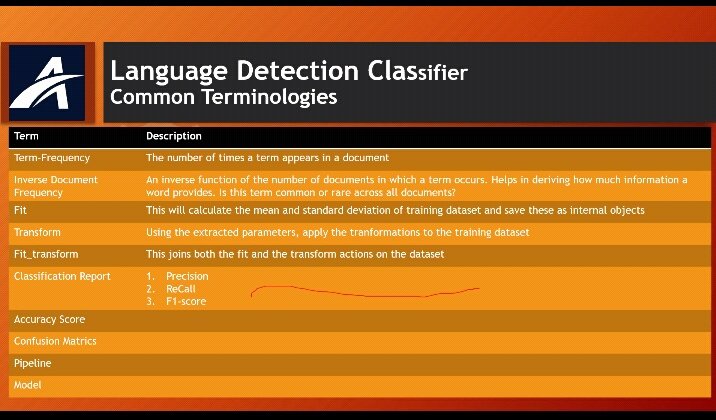 Language Detection Classifier
Common Terminologies

| Term | Description |
|---|---|
| Term-Frequency | The number of times a term appears in a document |
| Inverse Document Frequency | An inverse function of the number of documents in which a term occurs. Helps in deriving how much information a word provides. Is this term common or rare across all documents? |
| Fit | This will calculate the mean and standard deviation of training dataset and save these as internal objects |
| Transform | Using the extracted parameters, apply the tranformations to the training dataset |
| Fit_transform | This joins both the fit and the transform actions on the dataset |
| Classification Report | 1. Precision 2. ReCall 3. F1-score |
| Accuracy Score | |
| Confusion Matrics | |
| Pipeline | |
| Model | |